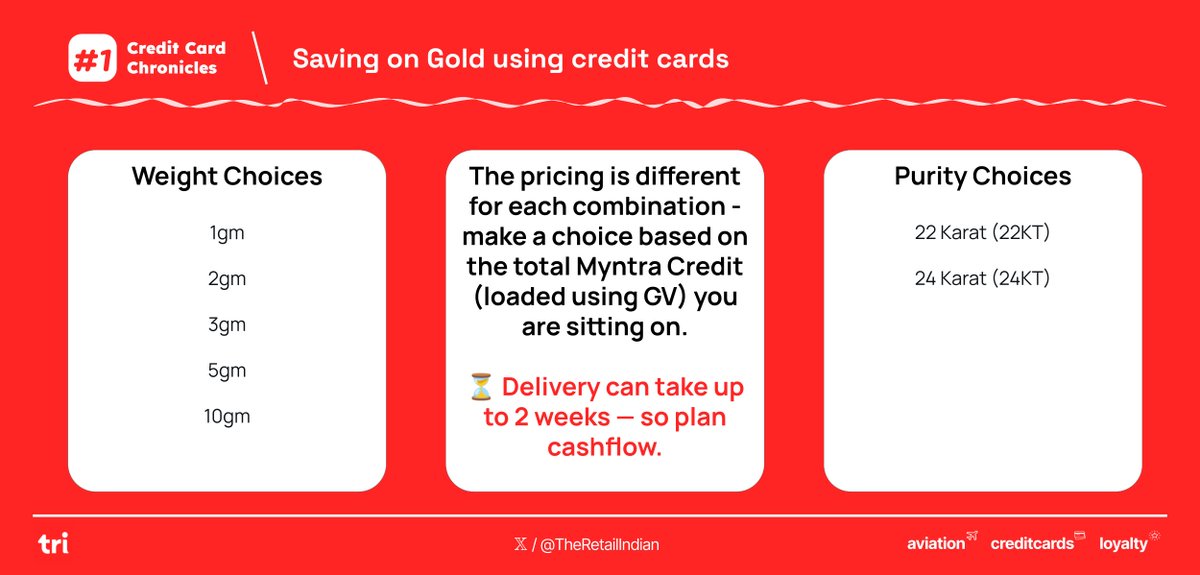 #1 Credit Card Chronicles

Saving on Gold using credit cards

Weight Choices

1gm

2gm

3gm

5gm

10gm

The pricing is different for each combination - make a choice based on the total Myntra Credit (loaded using GV) you are sitting on.

⏳ Delivery can take up to 2 weeks — so plan cashflow.

Purity Choices

22 Karat (22KT)

24 Karat (24KT)

tri

𝕏 / @TheRetailIndian

aviation creditcards loyalty